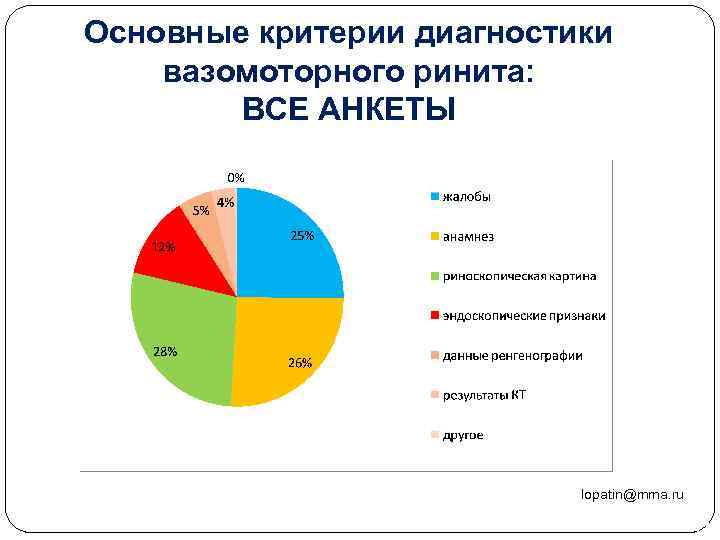 Основные критерии диагностики вазомоторного ринита:
ВСЕ АНКЕТЫ

0%
4%
5%
12%
25%
28%
26%

жалобы
анамнез
риноскопическая картина
эндоскопические признаки
данные ренгенографии
результаты КТ
другое

lopatin@mma.ru